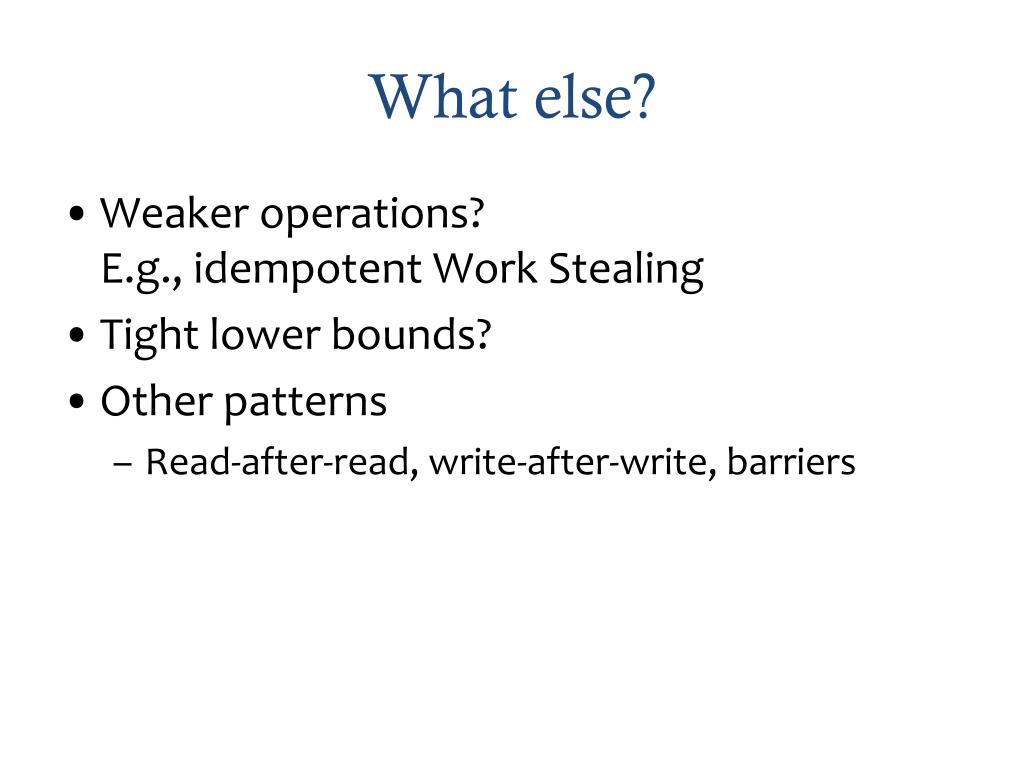 What else?

• Weaker operations?
E.g., idempotent Work Stealing

• Tight lower bounds?

• Other patterns

– Read-after-read, write-after-write, barriers